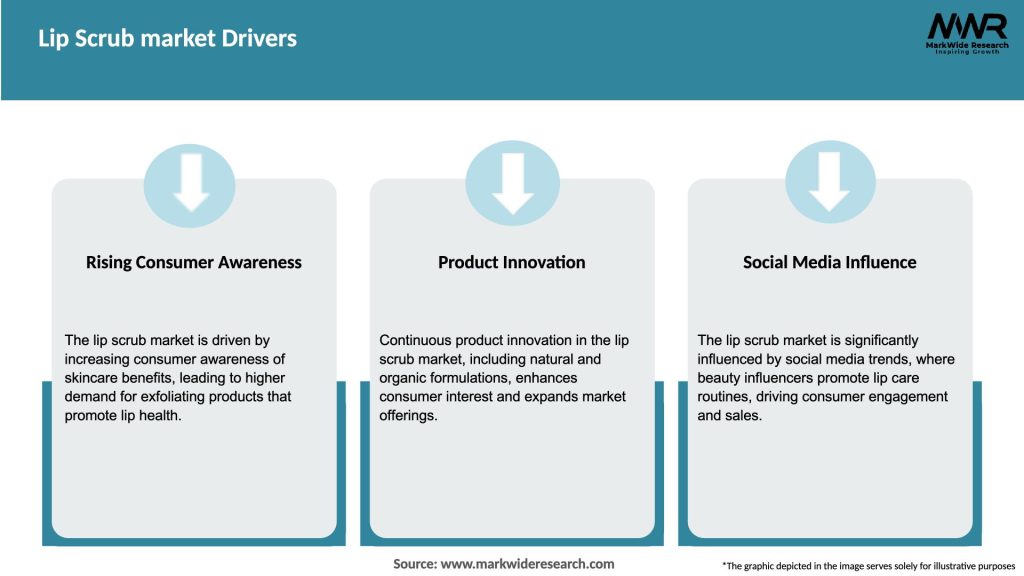 Lip Scrub market Drivers

MWR
MarkWide Research
Inspiring Growth

Rising Consumer Awareness

The lip scrub market is driven by increasing consumer awareness of skincare benefits, leading to higher demand for exfoliating products that promote lip health.

Product Innovation

Continuous product innovation in the lip scrub market, including natural and organic formulations, enhances consumer interest and expands market offerings.

Social Media Influence

The lip scrub market is significantly influenced by social media trends, where beauty influencers promote lip care routines, driving consumer engagement and sales.

Source: www.markwideresearch.com

*The graphic depicted in the image serves solely for illustrative purposes